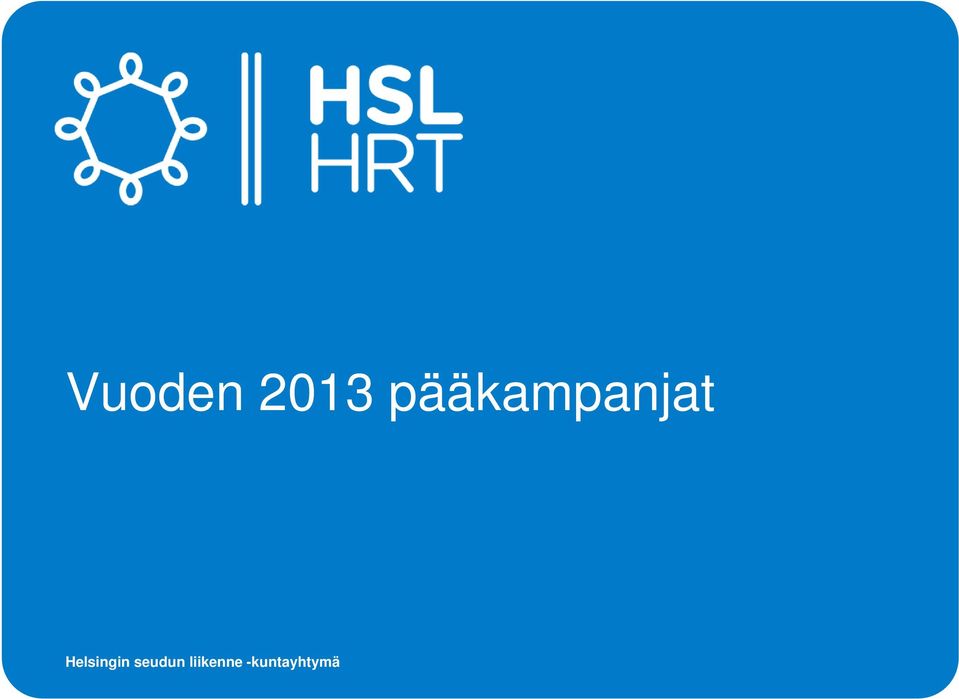 HSL
HRT

Vuoden 2013 pääkampanjat

Helsingin seudun liikenne -kuntayhtymä